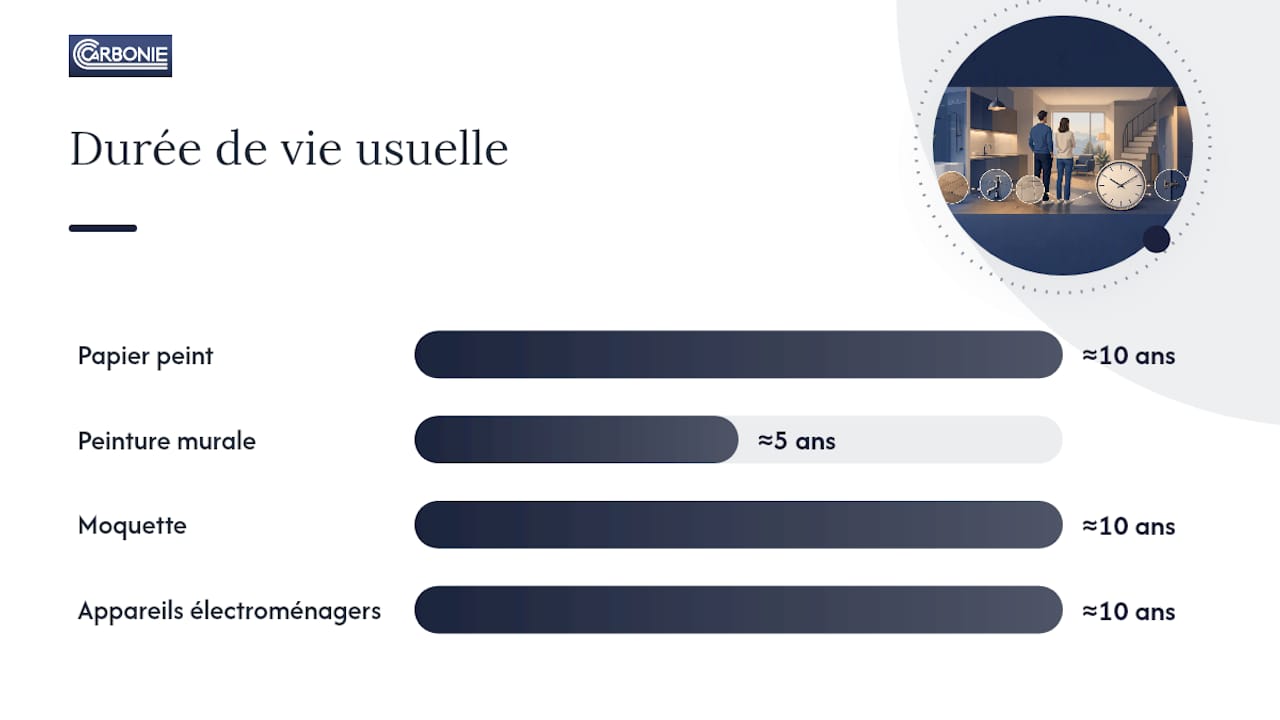 CARBONIE

Durée de vie usuelle

Papier peint ≈10 ans

Peinture murale ≈5 ans

Moquette ≈10 ans

Appareils électroménagers ≈10 ans